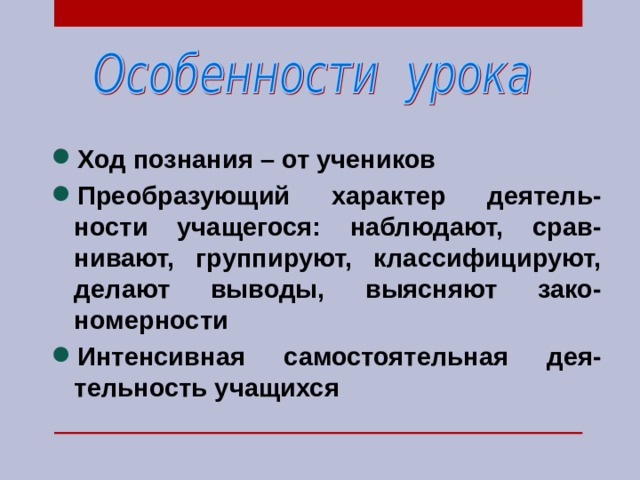 Особенности урока

Ход познания – от учеников

Преобразующий характер деятельности учащегося: наблюдают, сравнивают, группируют, классифицируют, делают выводы, выясняют закономерности

Интенсивная самостоятельная деятельность учащихся